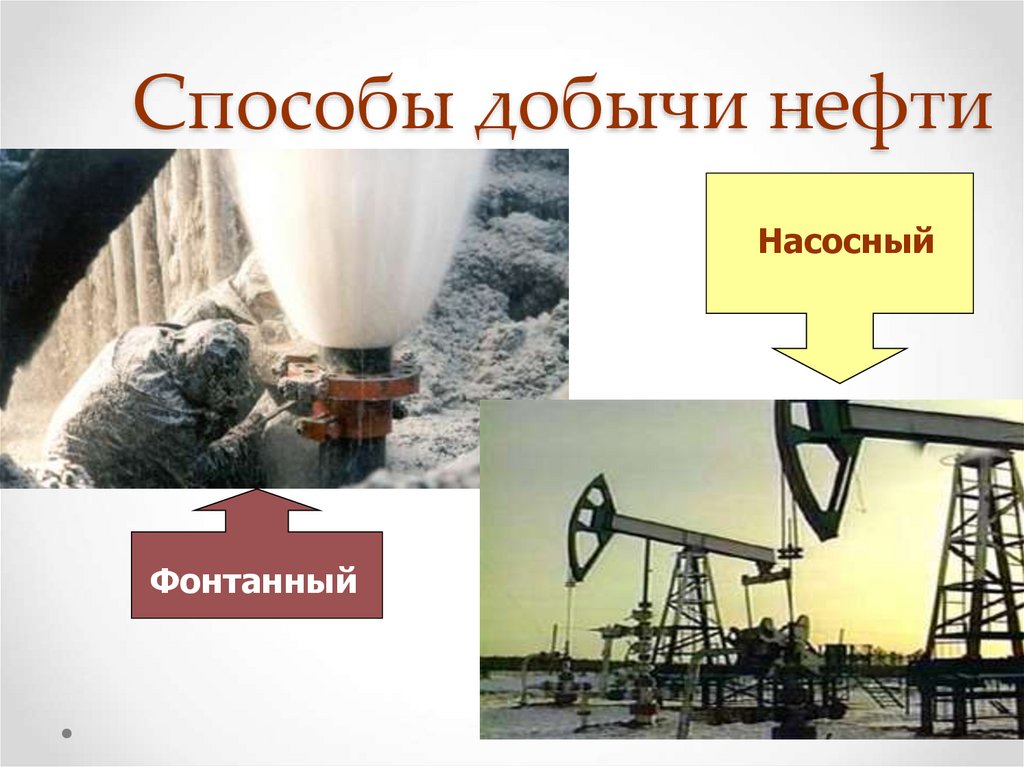 Способы добычи нефти

Насосный

Фонтанный